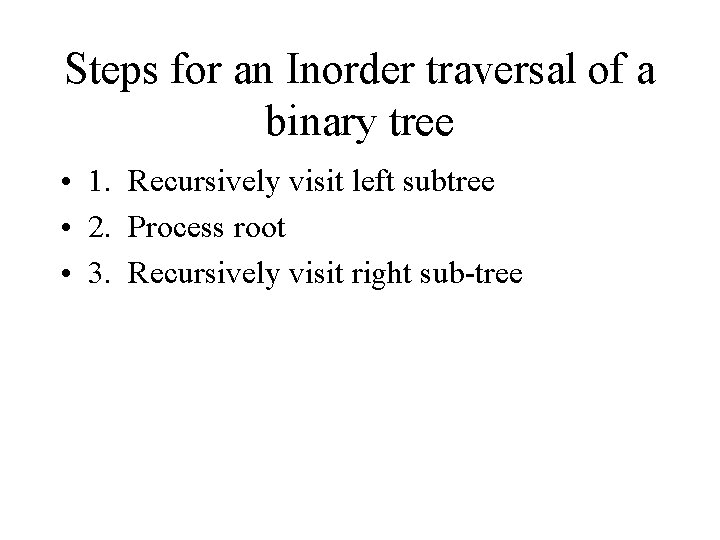 Steps for an Inorder traversal of a binary tree

• 1. Recursively visit left subtree
• 2. Process root
• 3. Recursively visit right sub-tree